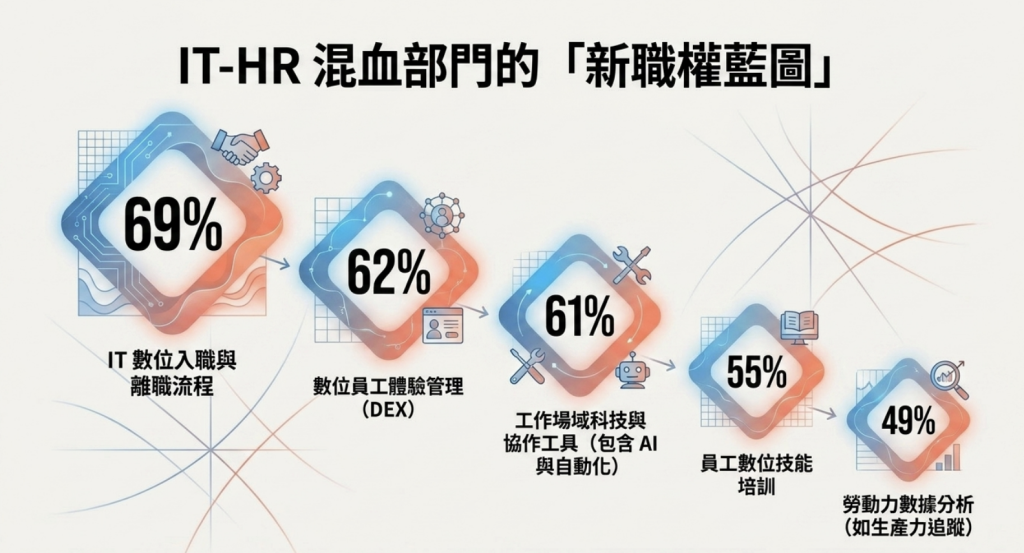 IT-HR 混血部門的「新職權藍圖」

69%

IT 數位入職與離職流程

62%

數位員工體驗管理（DEX）

61%

工作場域科技與協作工具（包含 AI 與自動化）

55%

員工數位技能培訓

49%

勞動力數據分析（如生產力追蹤）